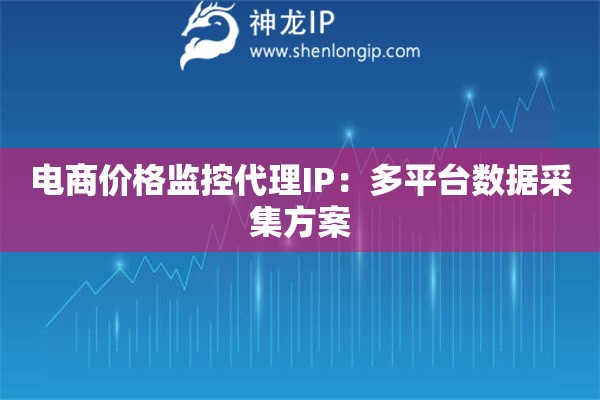 神龙IP
www.shenlongip.com

电商价格监控代理IP：多平台数据采集方案